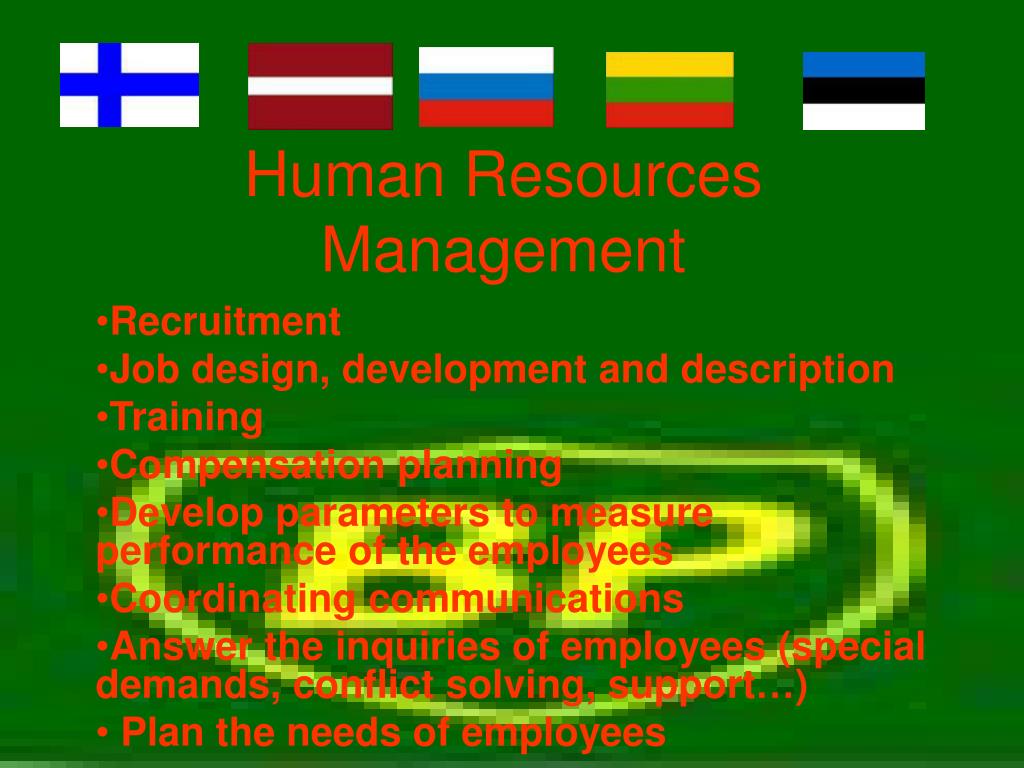 Human Resources Management

•Recruitment
•Job design, development and description
•Training
•Compensation planning
•Develop parameters to measure performance of the employees
•Coordinating communications
•Answer the inquiries of employees (special demands, conflict solving, support…)
• Plan the needs of employees